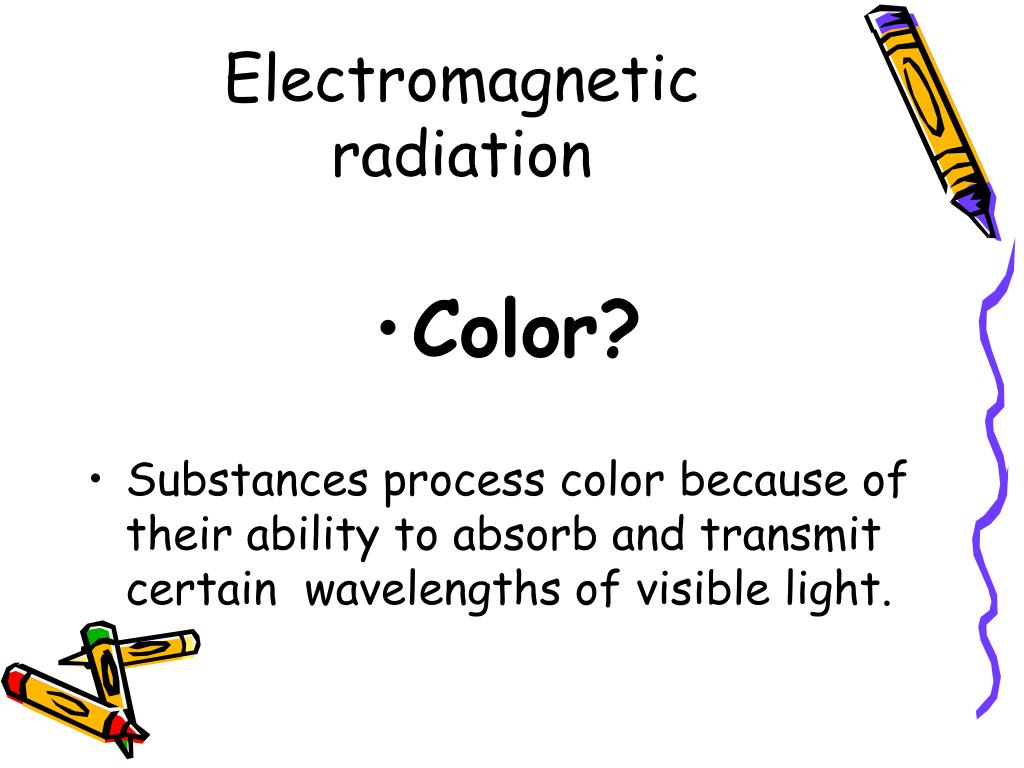 Electromagnetic radiation

• Color?

• Substances process color because of their ability to absorb and transmit certain wavelengths of visible light.